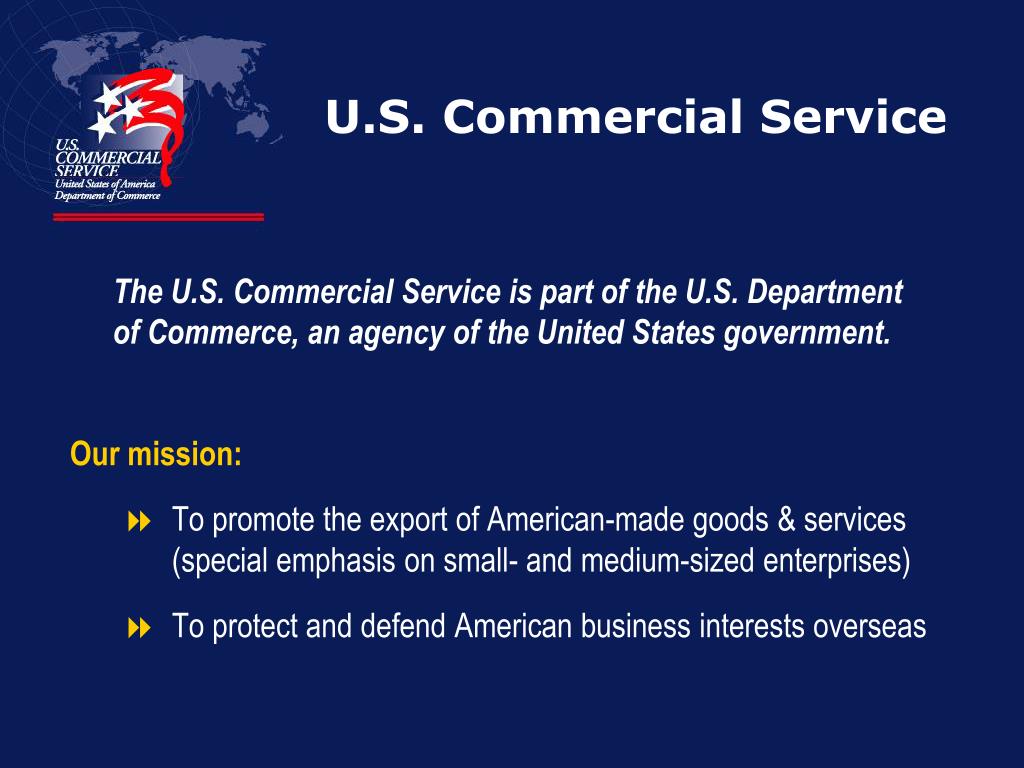 U.S. COMMERCIAL SERVICE
United States of America
Department of Commerce

U.S. Commercial Service

The U.S. Commercial Service is part of the U.S. Department of Commerce, an agency of the United States government.

Our mission:

To promote the export of American-made goods & services (special emphasis on small- and medium-sized enterprises)

To protect and defend American business interests overseas